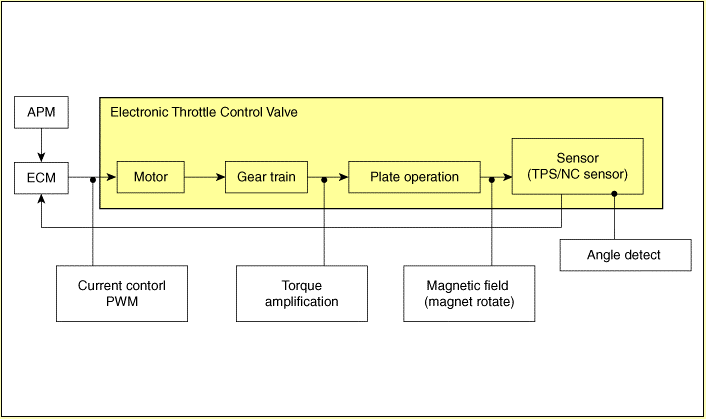 APM

ECM

Electronic Throttle Control Valve

Motor

Gear train

Plate operation

Sensor
(TPS/NC sensor)

Angle detect

Current contorl
PWM

Torque
amplification

Magnetic field
(magnet rotate)